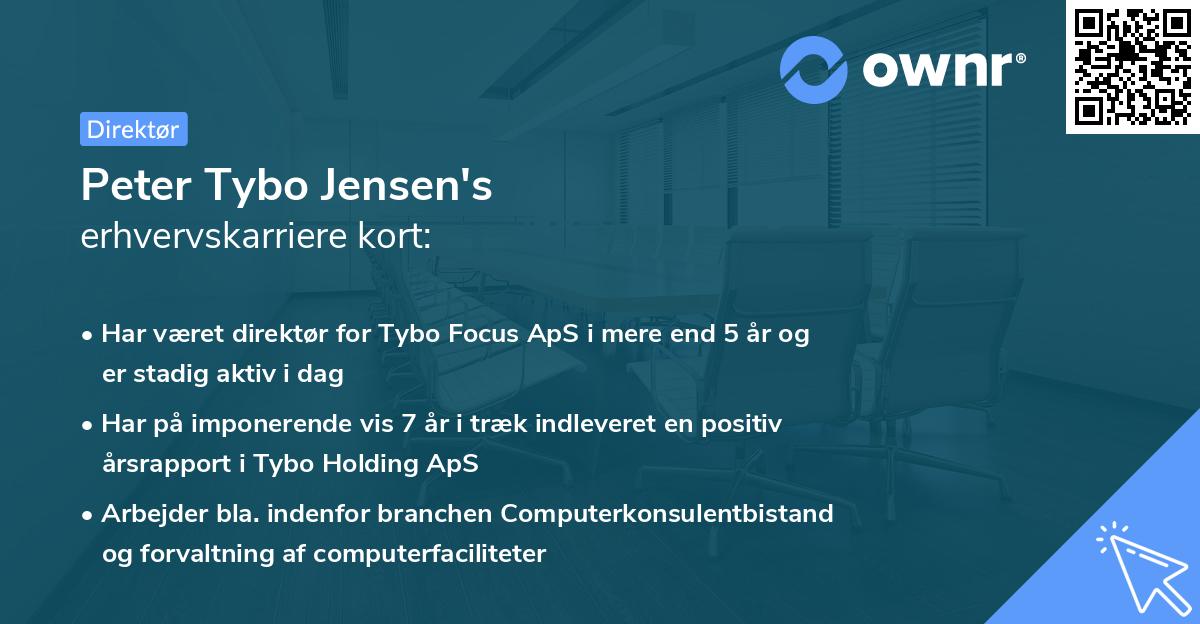 ownr®

Direktør

Peter Tybo Jensen's
erhvervskarriere kort:

• Har været direktør for Tybo Focus ApS i mere end 5 år og er stadig aktiv i dag

• Har på imponerende vis 7 år i træk indleveret en positiv årsrapport i Tybo Holding ApS

• Arbejder bla. indenfor branchen Computerkonsulentbistand og forvaltning af computerfaciliteter